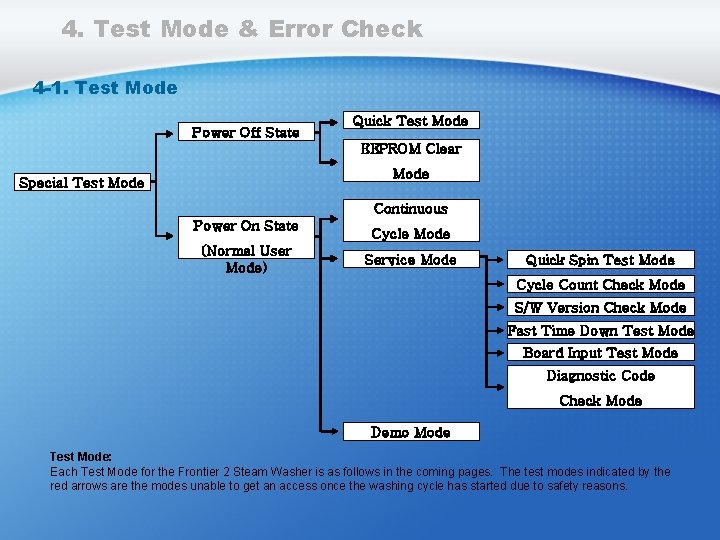 4. Test Mode & Error Check

4-1. Test Mode

Special Test Mode

Power Off State

Quick Test Mode

EEPROM Clear Mode

Power On State (Normal User Mode)

Continuous Cycle Mode

Service Mode

Quick Spin Test Mode

Cycle Count Check Mode

S/W Version Check Mode

Fast Time Down Test Mode

Board Input Test Mode

Diagnostic Code Check Mode

Demo Mode

Test Mode:
Each Test Mode for the Frontier 2 Steam Washer is as follows in the coming pages. The test modes indicated by the red arrows are the modes unable to get an access once the washing cycle has started due to safety reasons.